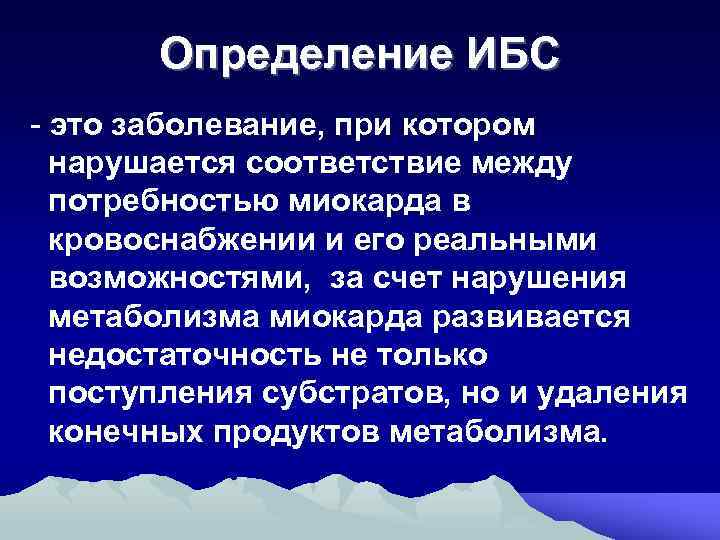 Определение ИБС

- это заболевание, при котором нарушается соответствие между потребностью миокарда в кровоснабжении и его реальными возможностями, за счет нарушения метаболизма миокарда развивается недостаточность не только поступления субстратов, но и удаления конечных продуктов метаболизма.